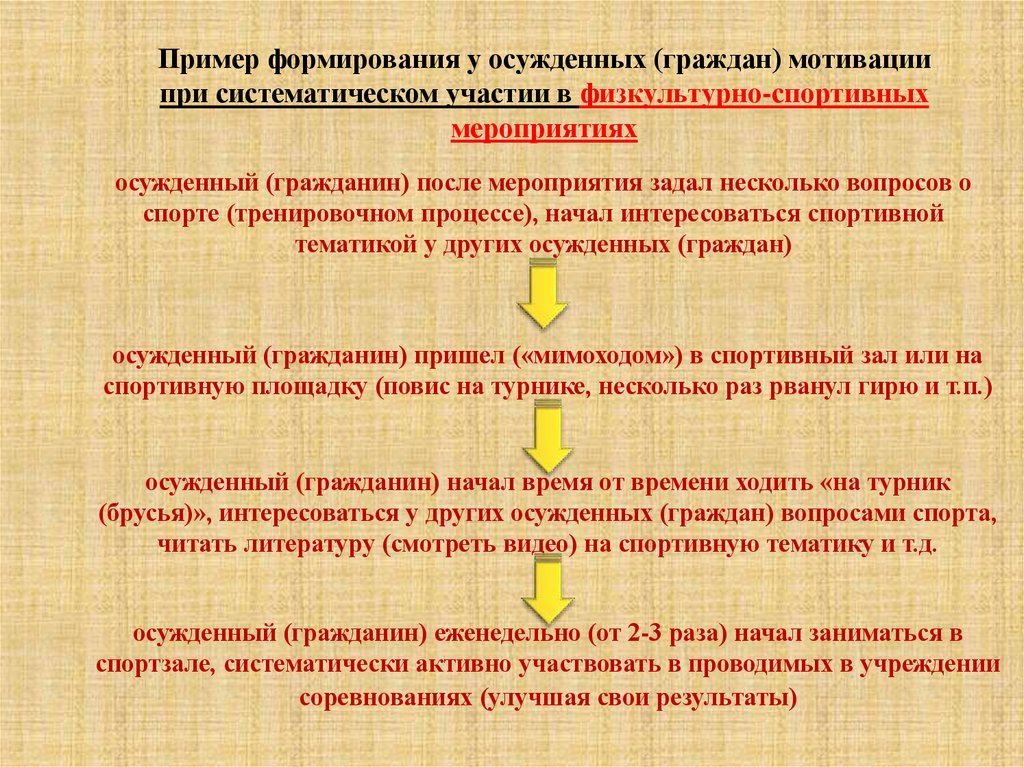 Пример формирования у осужденных (граждан) мотивации при систематическом участии в физкультурно-спортивных мероприятиях

осужденный (гражданин) после мероприятия задал несколько вопросов о спорте (тренировочном процессе), начал интересоваться спортивной тематикой у других осужденных (граждан)

осужденный (гражданин) пришел («мимоходом») в спортивный зал или на спортивную площадку (повис на турнике, несколько раз рванул гирю и т.п.)

осужденный (гражданин) начал время от времени ходить «на турник (брусья)», интересоваться у других осужденных (граждан) вопросами спорта, читать литературу (смотреть видео) на спортивную тематику и т.д.

осужденный (гражданин) еженедельно (от 2-3 раза) начал заниматься в спортзале, систематически активно участвовать в проводимых в учреждении соревнованиях (улучшая свои результаты)